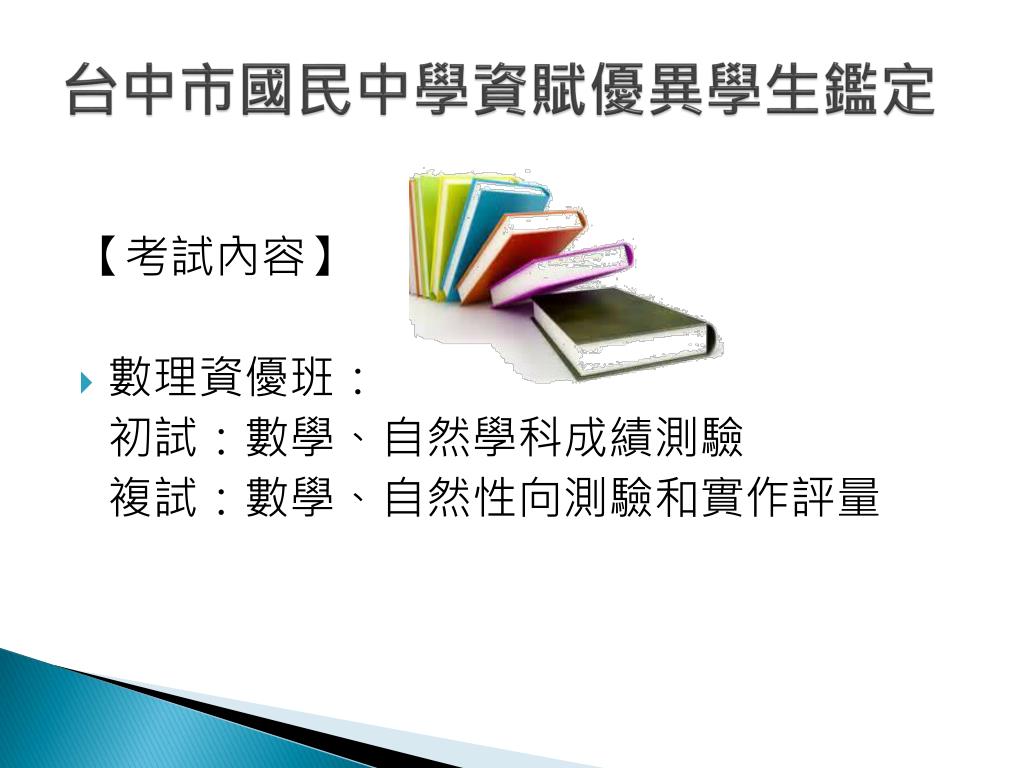 台中市國民中學資賦優異學生鑑定

【考試內容】

數理資優班：
初試：數學、自然學科成績測驗
複試：數學、自然性向測驗和實作評量